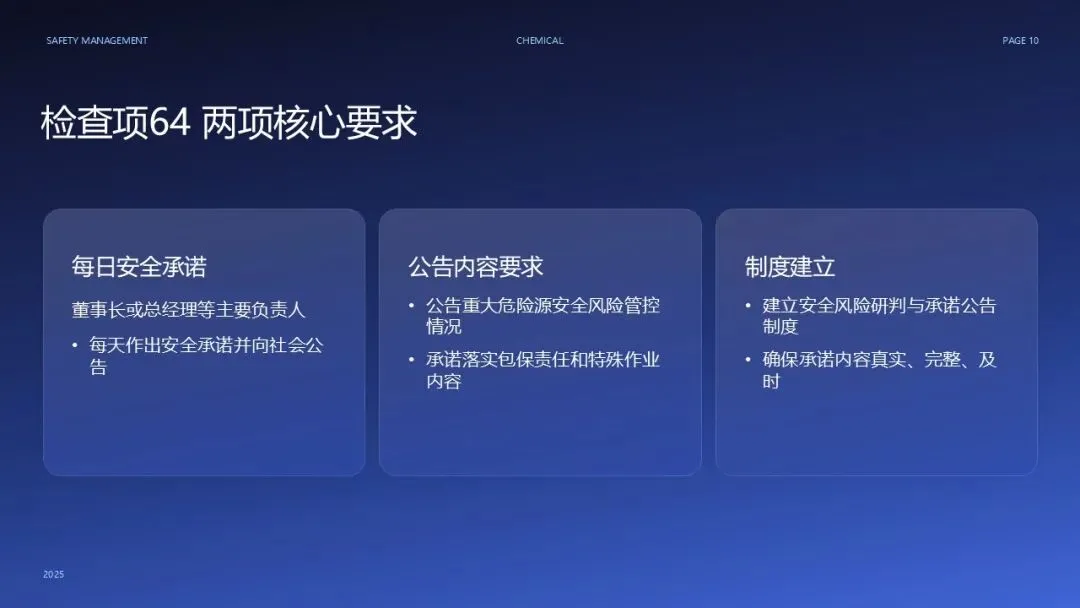 SAFETY MANAGEMENT

CHEMICAL

PAGE 10

检查项64 两项核心要求

每日安全承诺

董事长或总经理等主要负责人

• 每天作出安全承诺并向社会公告

公告内容要求

• 公告重大危险源安全风险管控情况

• 承诺落实包保责任和特殊作业内容

制度建立

• 建立安全风险研判与承诺公告制度

• 确保承诺内容真实、完整、及时

2025